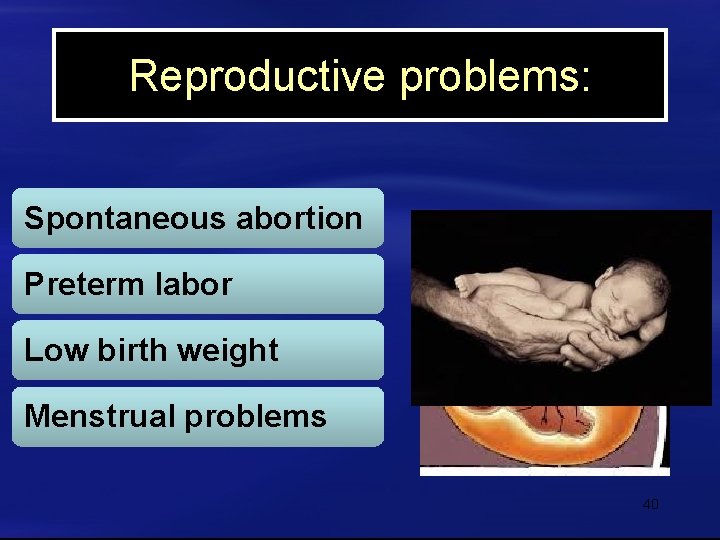 Reproductive problems:

Spontaneous abortion

Preterm labor

Low birth weight

Menstrual problems

40